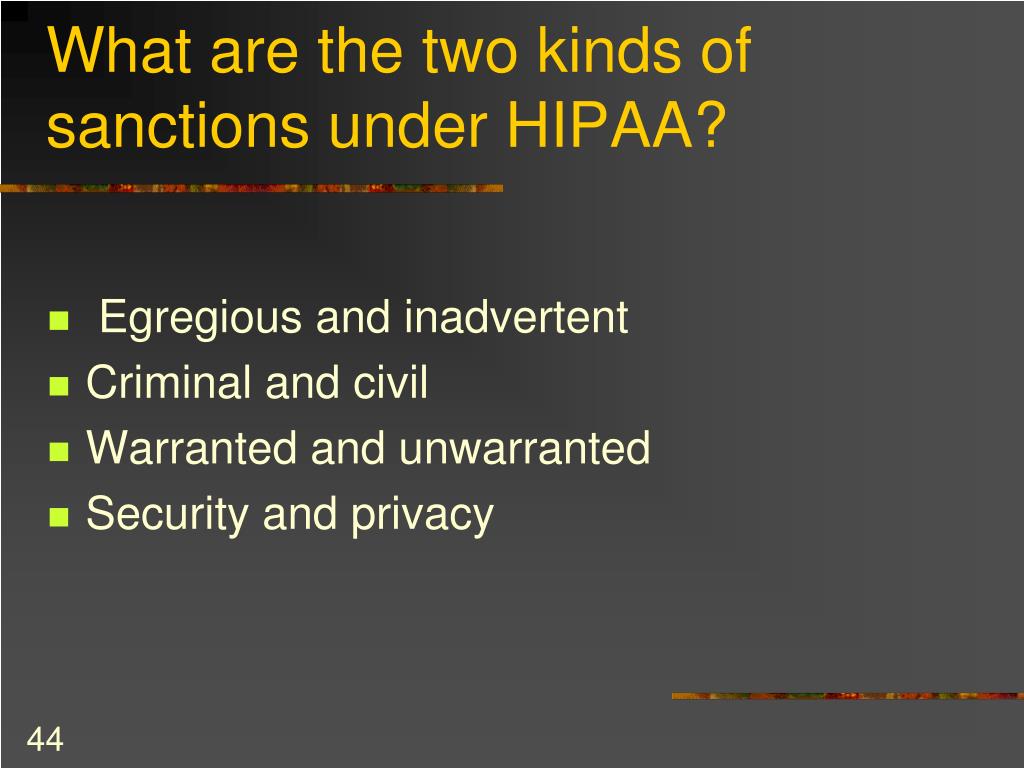 What are the two kinds of sanctions under HIPAA?

- Egregious and inadvertent
- Criminal and civil
- Warranted and unwarranted
- Security and privacy

44